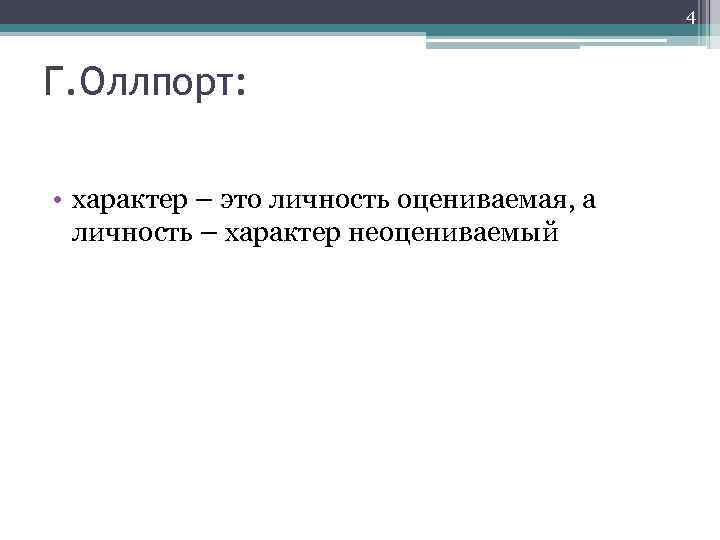 4

Г.Оллпорт:

• характер – это личность оцениваемая, а личность – характер неоцениваемый